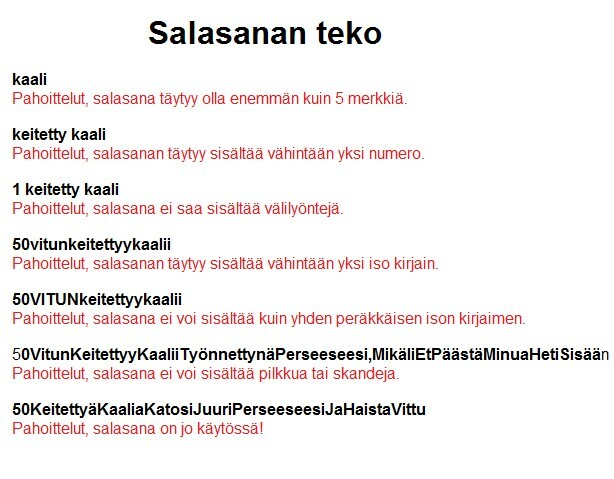 Salasanan teko

kaali
Pahoittelut, salasana täytyy olla enemmän kuin 5 merkkiä.

keitetty kaali
Pahoittelut, salasanan täytyy sisältää vähintään yksi numero.

1 keitetty kaali
Pahoittelut, salasana ei saa sisältää välilyöntejä.

50vitunkeitettyykaalii
Pahoittelut, salasanan täytyy sisältää vähintään yksi iso kirjain.

50VITUNkeitettyykaalii
Pahoittelut, salasana ei voi sisältää kuin yhden peräkkäisen ison kirjaimen.

50VitunKeitettyyKaaliiTyönnettynäPerseeseesi,MikäliEtPäästäMinuaHetiSisään
Pahoittelut, salasana ei voi sisältää pilkkua tai skandeja.

50KeitettyäKaaliaKatosiJuuriPerseeseesiJaHaistaVittu
Pahoittelut, salasana on jo käytössä!